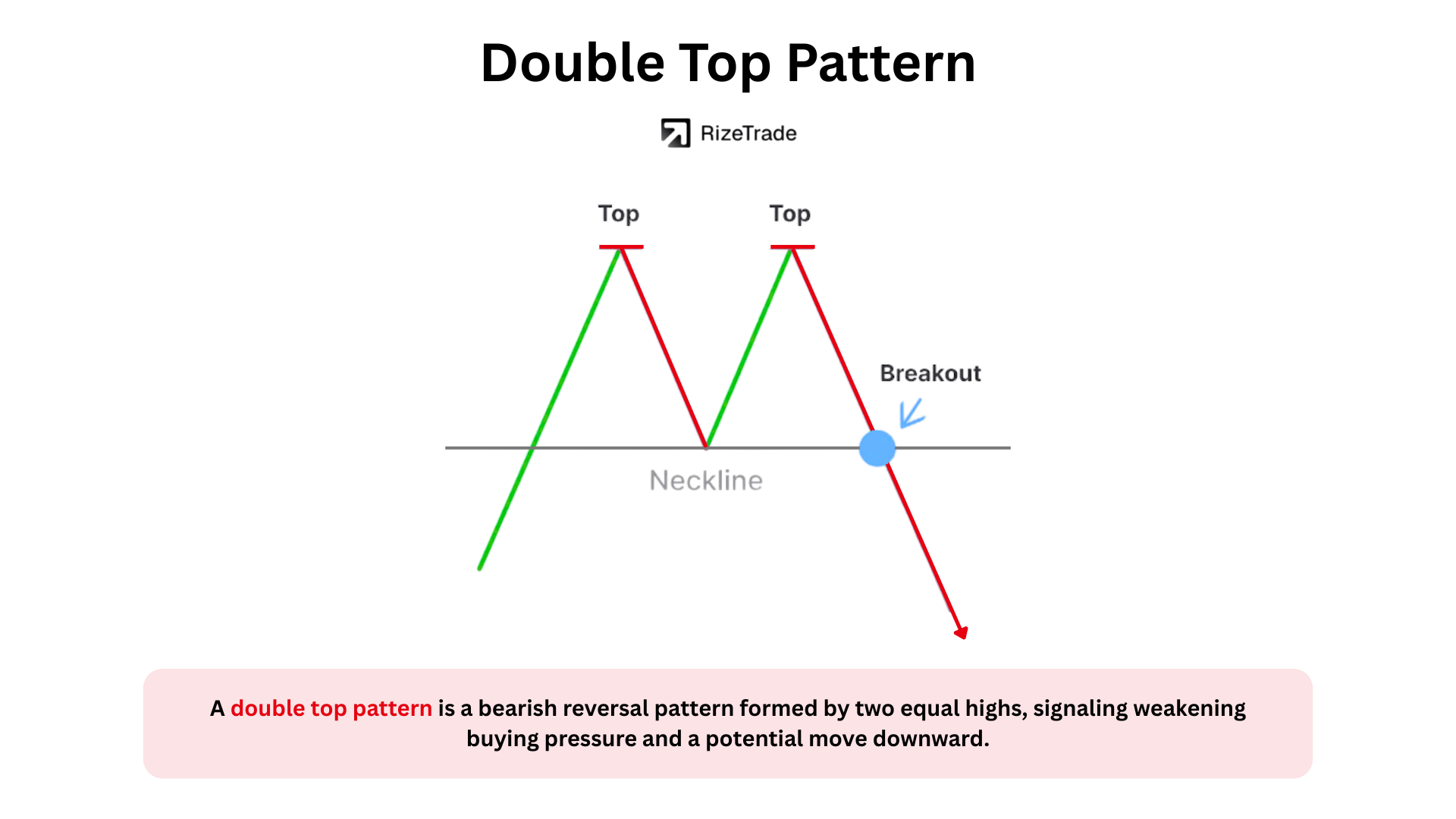 Double Top Pattern

RizeTrade

Top

Top

Breakout

Neckline

A double top pattern is a bearish reversal pattern formed by two equal highs, signaling weakening buying pressure and a potential move downward.